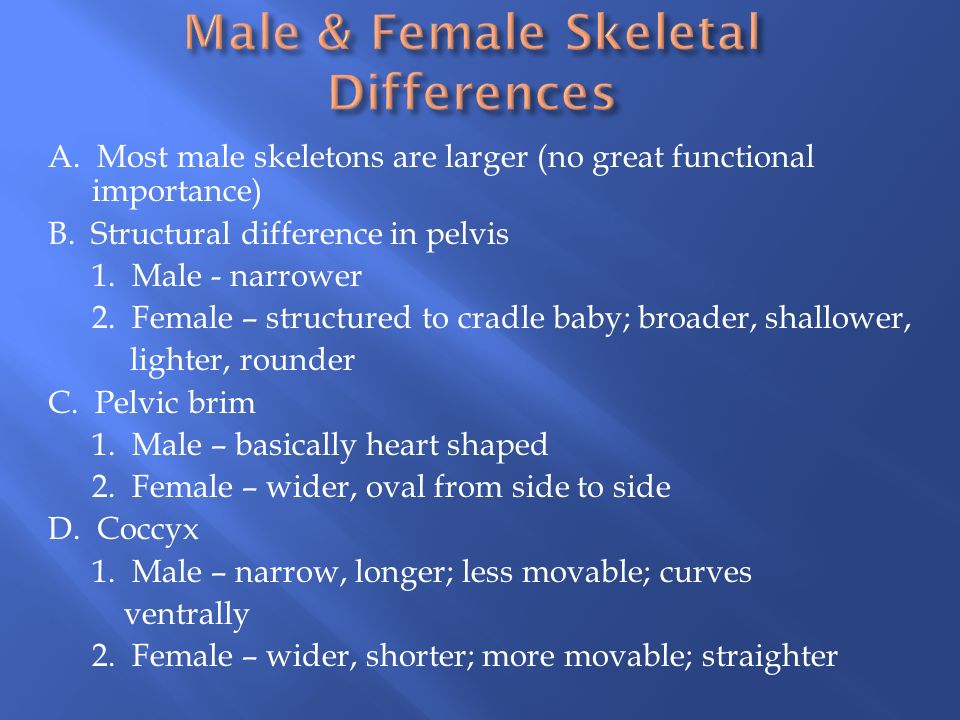 Male & Female Skeletal Differences

A. Most male skeletons are larger (no great functional importance)

B. Structural difference in pelvis

1. Male - narrower

2. Female – structured to cradle baby; broader, shallower, lighter, rounder

C. Pelvic brim

1. Male – basically heart shaped

2. Female – wider, oval from side to side

D. Coccyx

1. Male – narrow, longer; less movable; curves ventrally

2. Female – wider, shorter; more movable; straighter